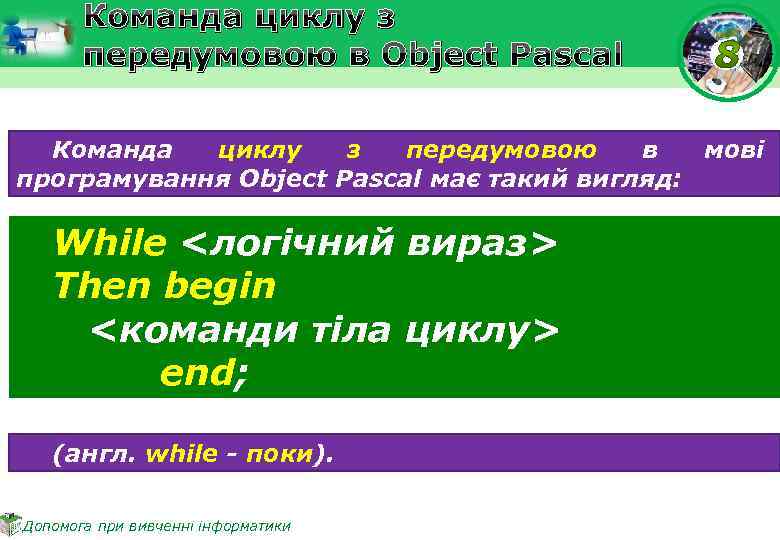 Команда циклу з передумовою в Object Pascal

8

Команда циклу з передумовою в мові програмування Object Pascal має такий вигляд:

While <логічний вираз>
Then begin
<команди тіла циклу>
end;

(англ. while - поки).

Допомога при вивченні інформатики